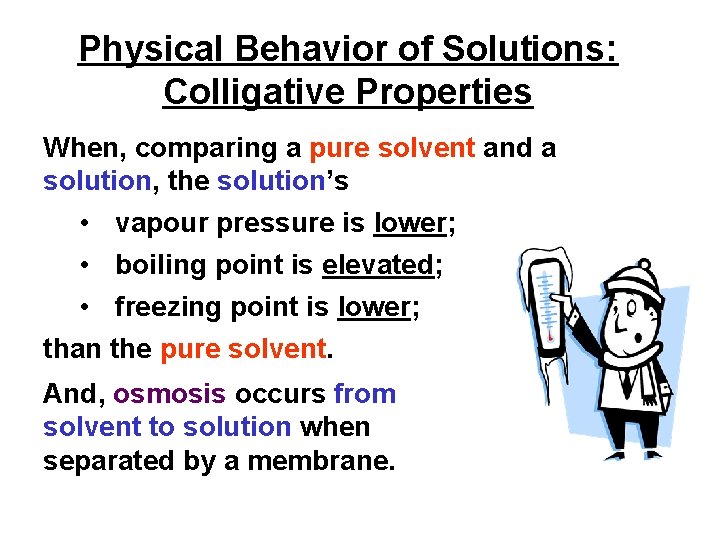 Physical Behavior of Solutions: Colligative Properties

When, comparing a pure solvent and a solution, the solution's

• vapour pressure is lower;
• boiling point is elevated;
• freezing point is lower;

than the pure solvent.

And, osmosis occurs from solvent to solution when separated by a membrane.